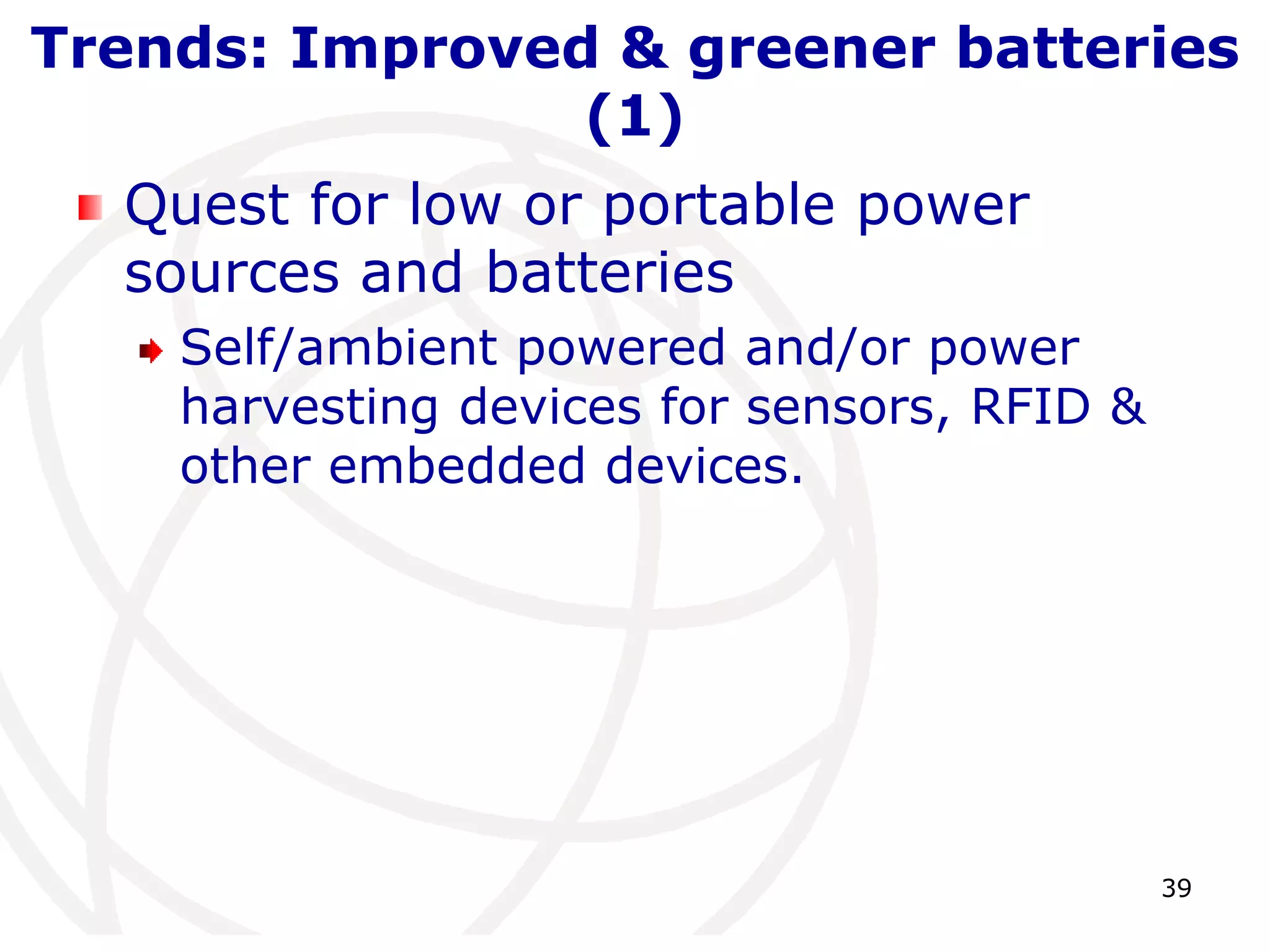 Trends: Improved & greener batteries (1)

Quest for low or portable power sources and batteries

Self/ambient powered and/or power harvesting devices for sensors, RFID & other embedded devices.

39